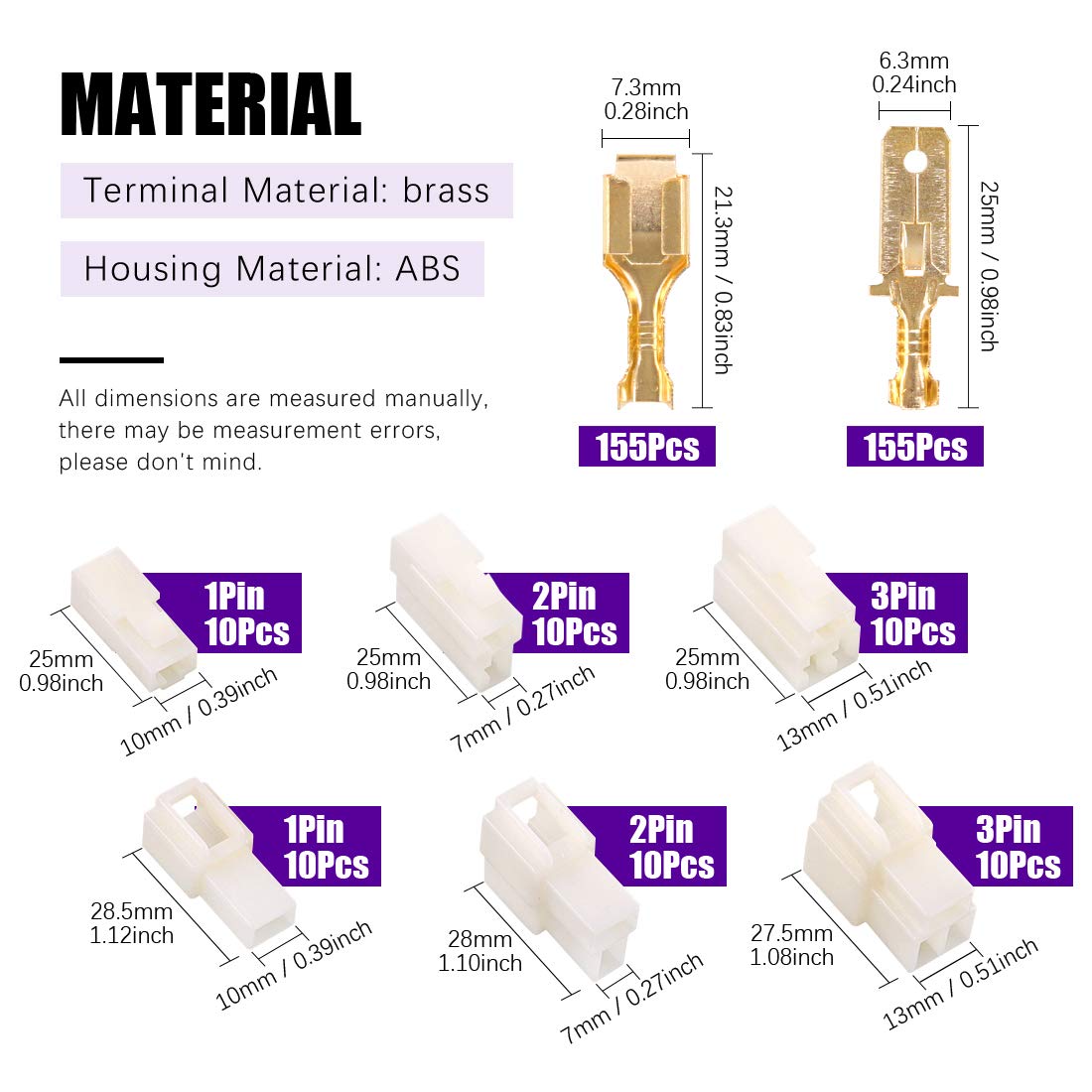 MATERIAL

Terminal Material: brass

Housing Material: ABS

All dimensions are measured manually, there may be measurement errors, please don't mind.

7.3mm
0.28inch

21.3mm / 0.83inch

155Pcs

6.3mm
0.24inch

25mm / 0.98inch

155Pcs

1Pin
10Pcs

25mm
0.98inch

10mm / 0.39inch

2Pin
10Pcs

25mm
0.98inch

7mm / 0.27inch

3Pin
10Pcs

25mm
0.98inch

13mm / 0.51inch

1Pin
10Pcs

28.5mm
1.12inch

10mm / 0.39inch

2Pin
10Pcs

28mm
1.10inch

7mm / 0.27inch

3Pin
10Pcs

27.5mm
1.08inch

13mm / 0.51inch